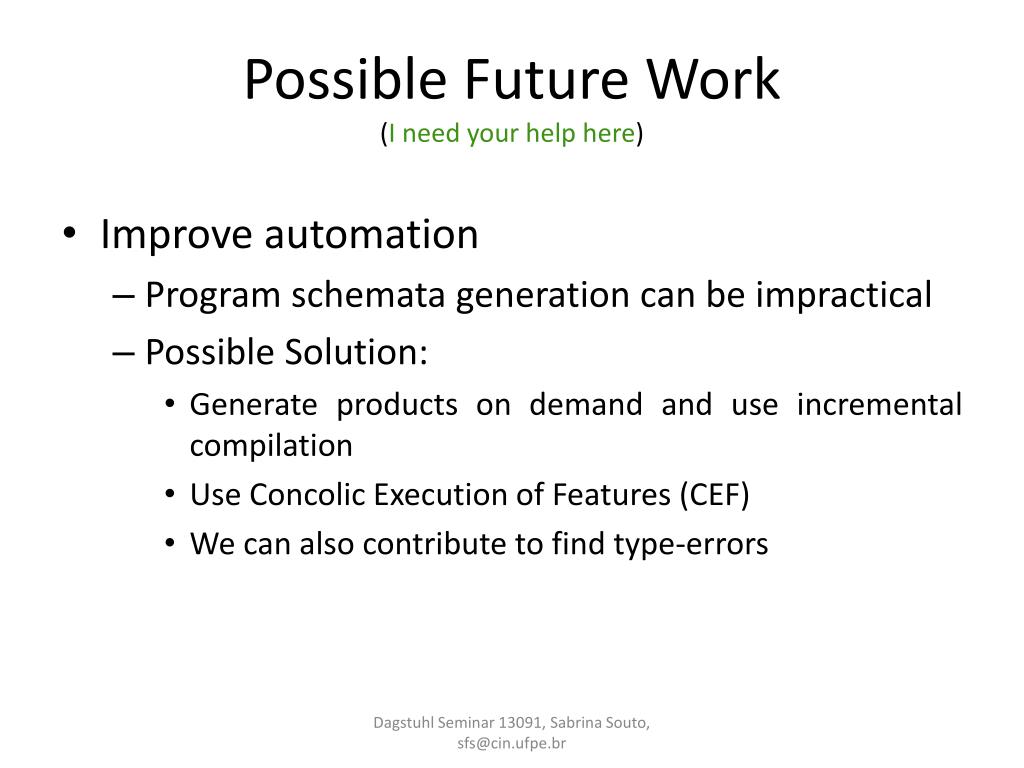 Possible Future Work
(I need your help here)

• Improve automation
– Program schemata generation can be impractical
– Possible Solution:
• Generate products on demand and use incremental compilation
• Use Concolic Execution of Features (CEF)
• We can also contribute to find type-errors

Dagstuhl Seminar 13091, Sabrina Souto, sfs@cin.ufpe.br